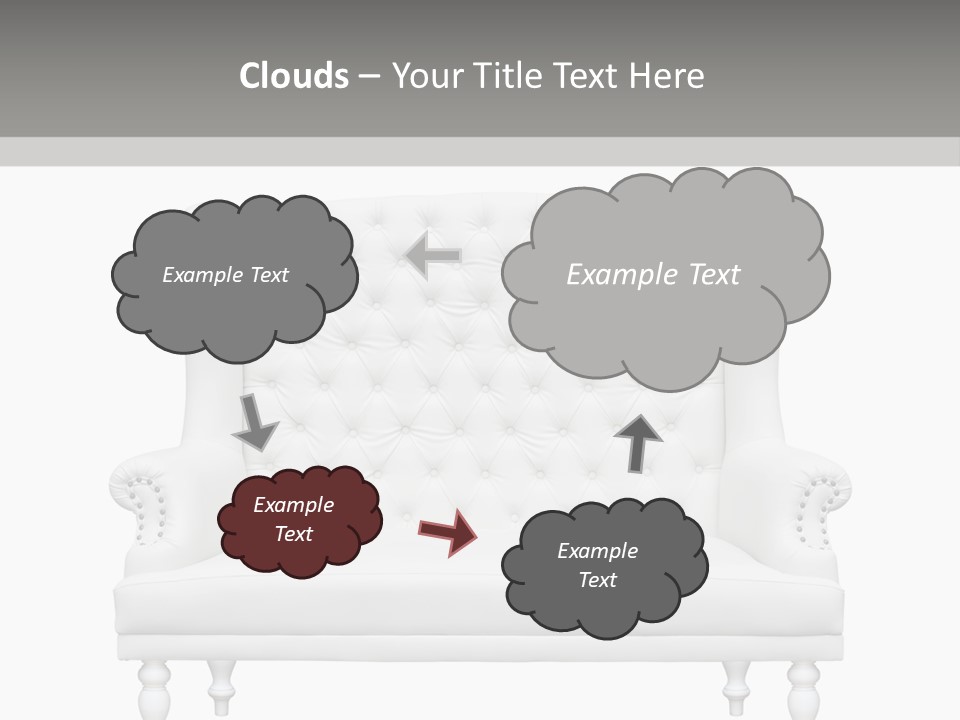 Clouds – Your Title Text Here

Example Text

Example Text

Example Text

Example Text